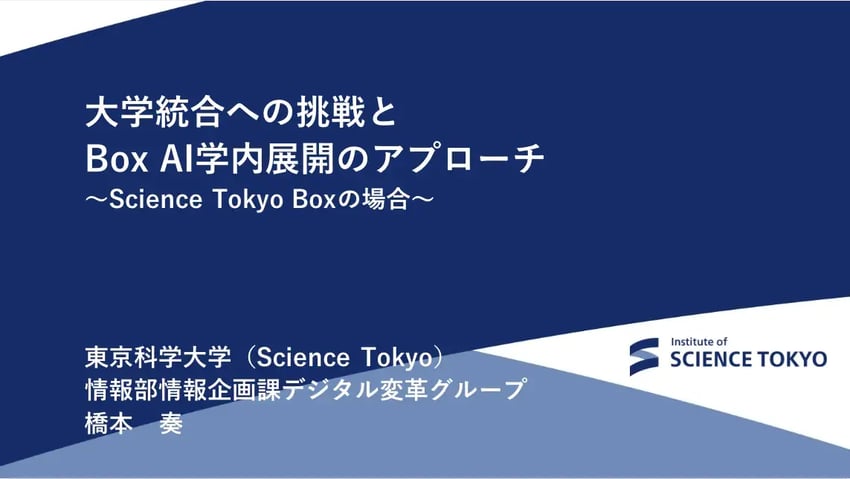 大学統合への挑戦と
Box AI学内展開のアプローチ
～Science Tokyo Boxの場合～

東京科学大学（Science Tokyo）
情報部情報企画課デジタル変革グループ
橋本　奏

Institute of
SCIENCE TOKYO